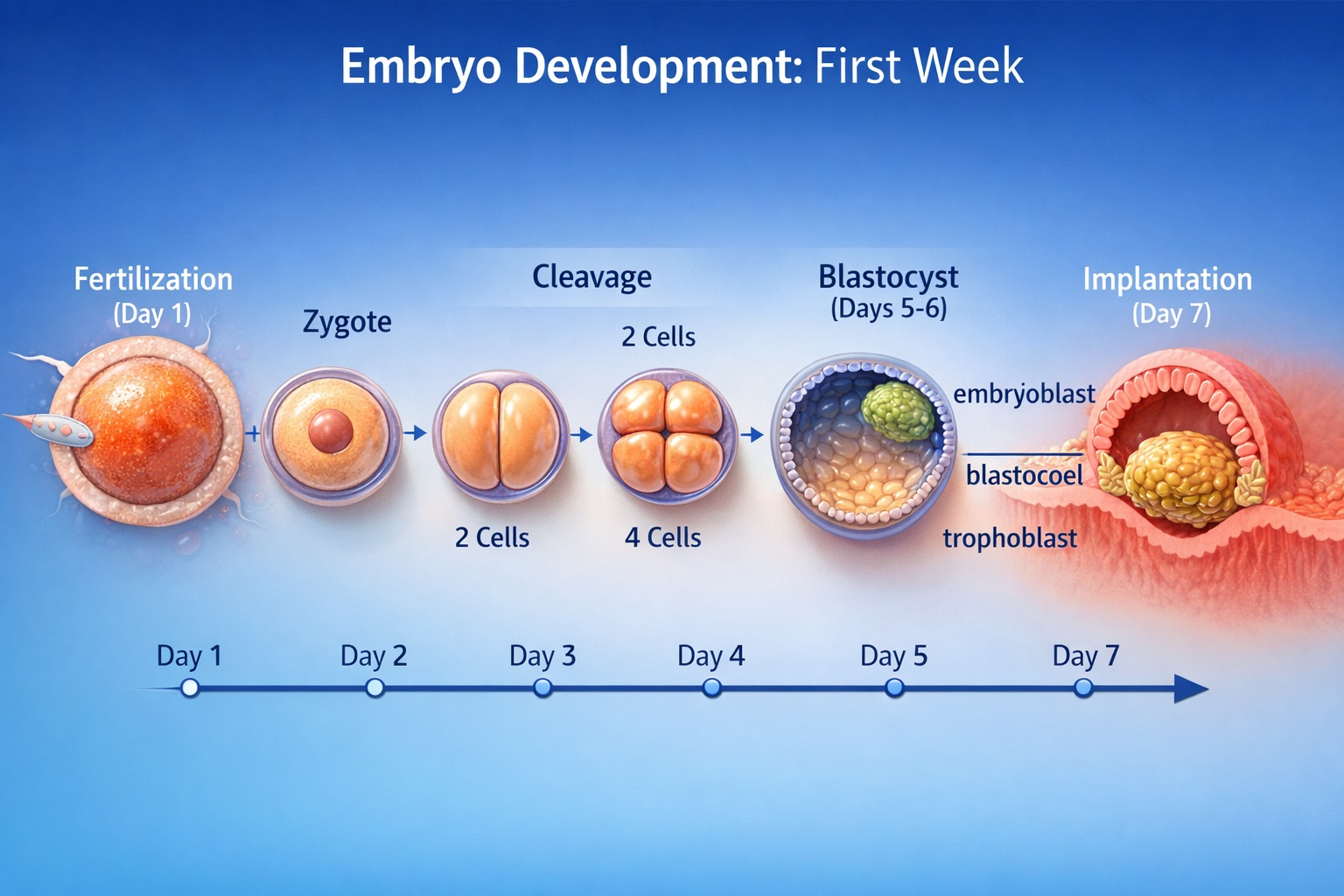 Embryo Development: First Week

Fertilization
(Day 1)

Zygote

Cleavage

2 Cells

2 Cells

4 Cells

Blastocyst
(Days 5-6)

embryoblast

blastocoel

trophoblast

Implantation
(Day 7)

Day 1

Day 2

Day 3

Day 4

Day 5

Day 7